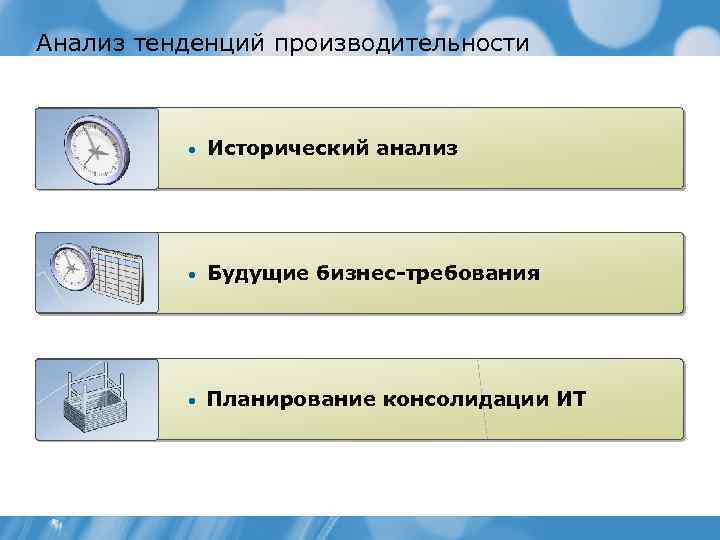 Анализ тенденций производительности

• Исторический анализ

• Будущие бизнес-требования

• Планирование консолидации ИТ